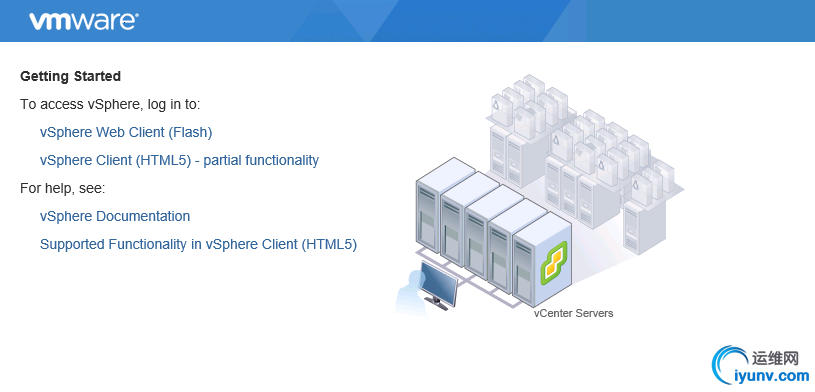 vmware

Getting Started

To access vSphere, log in to:

vSphere Web Client (Flash)

vSphere Client (HTML5) - partial functionality

For help, see:

vSphere Documentation

Supported Functionality in vSphere Client (HTML5)

vCenter Servers

运维网
iyunv.com